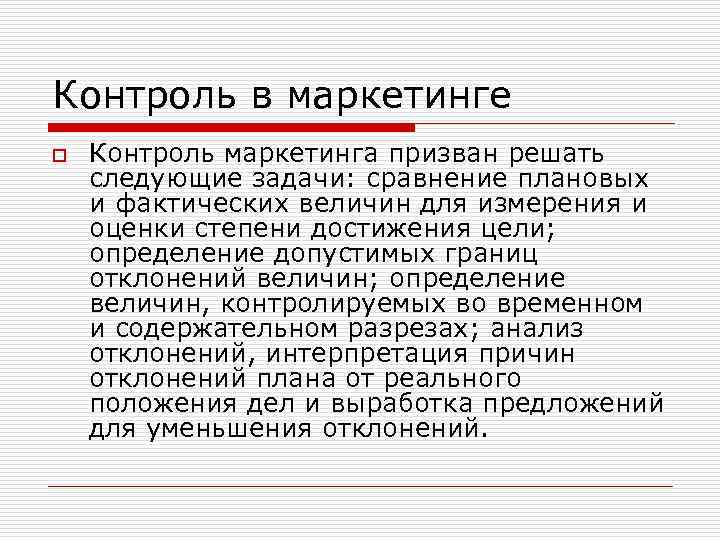 Контроль в маркетинге

Контроль маркетинга призван решать следующие задачи: сравнение плановых и фактических величин для измерения и оценки степени достижения цели; определение допустимых границ отклонений величин; определение величин, контролируемых во временном и содержательном разрезах; анализ отклонений, интерпретация причин отклонений плана от реального положения дел и выработка предложений для уменьшения отклонений.